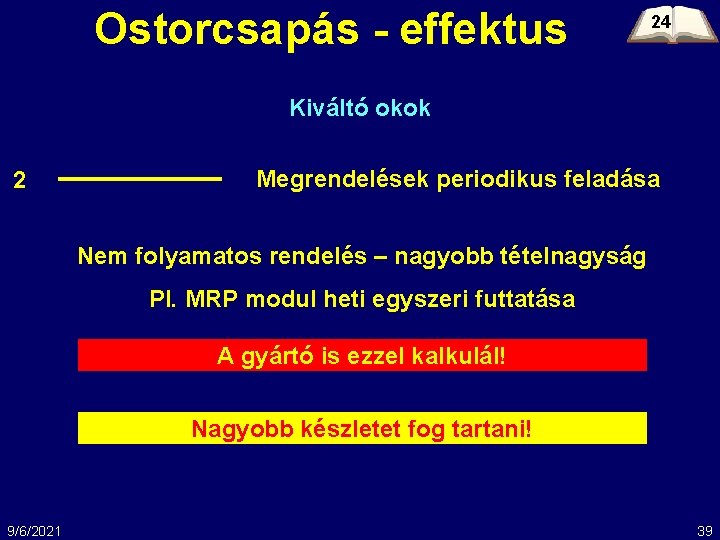 Ostorcsapás - effektus

24

Kiváltó okok

2

Megrendelések periodikus feladása

Nem folyamatos rendelés – nagyobb tételnagyság

Pl. MRP modul heti egyszeri futtatása

A gyártó is ezzel kalkulál!

Nagyobb készletet fog tartani!

9/6/2021

39